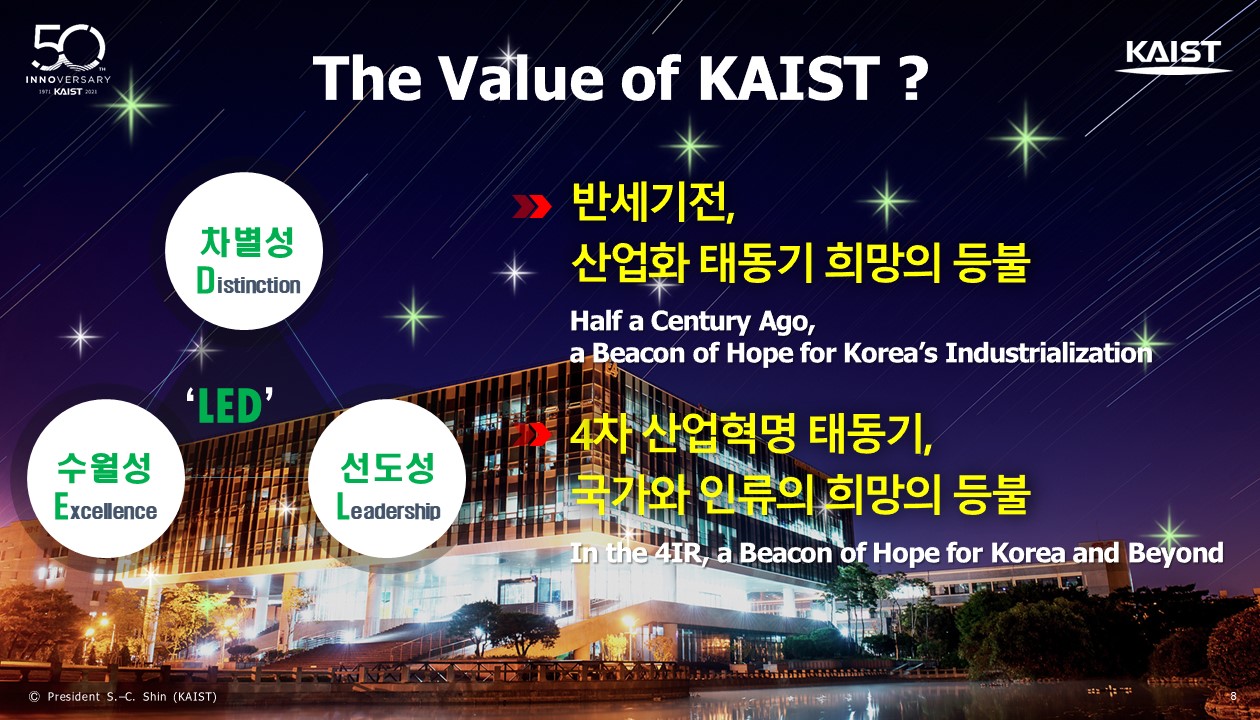 50TH
INNOVERSARY
1971 KAIST 2021

The Value of KAIST ?

KAIST

차별성
Distinction

'LED'

수월성
Excellence

선도성
Leadership

반세기전,
산업화 태동기 희망의 등불

Half a Century Ago,
a Beacon of Hope for Korea's Industrialization

4차 산업혁명 태동기,
국가와 인류의 희망의 등불

In the 4IR, a Beacon of Hope for Korea and Beyond

© President S.-C. Shin (KAIST)

8